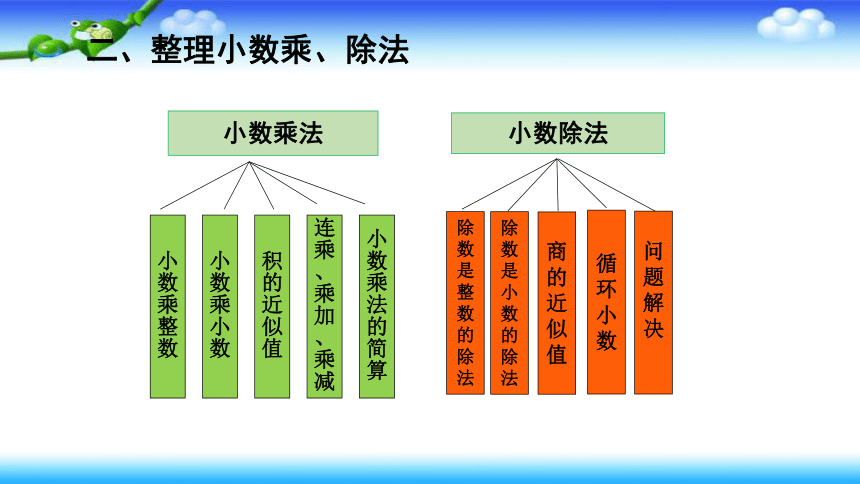 二、整理小数乘、除法

小数乘法

小数乘整数

小数乘小数

积的近似值

连乘、乘加、乘减

小数乘法的简算

小数除法

除数是整数的除法

除数是小数的除法

商的近似值

循环小数

问题解决